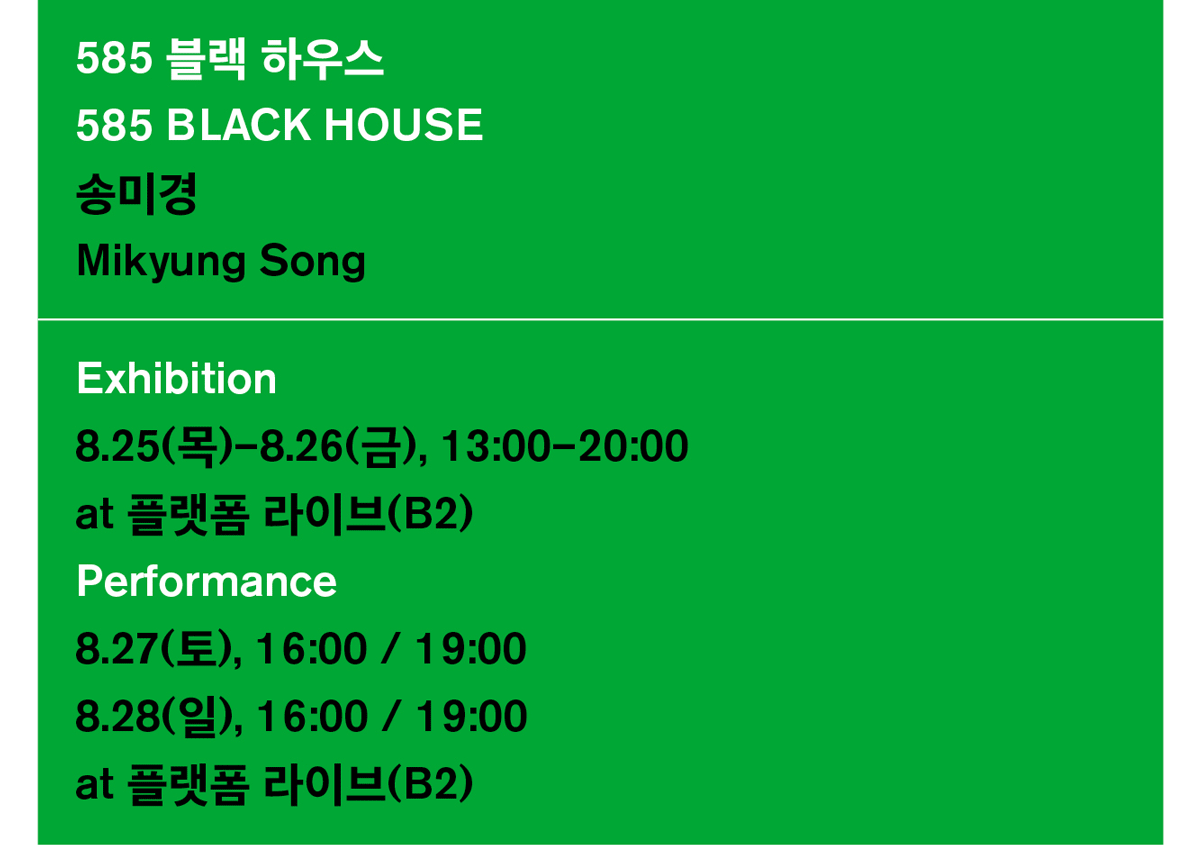 585 블랙 하우스
585 BLACK HOUSE
송미경
Mikyung Song

Exhibition
8.25(목)–8.26(금), 13:00–20:00
at 플랫폼 라이브(B2)
Performance
8.27(토), 16:00 / 19:00
8.28(일), 16:00 / 19:00
at 플랫폼 라이브(B2)